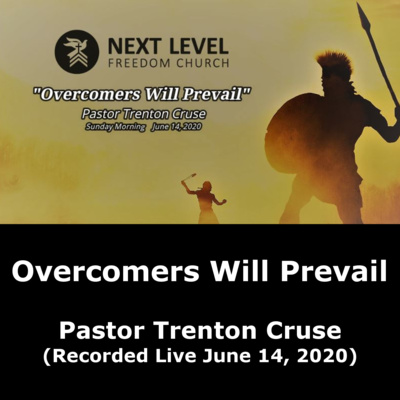 NEXT LEVEL
FREEDOM CHURCH

"Overcomers Will Prevail"
Pastor Trenton Cruse
Sunday Morning June 14, 2020

Overcomers Will Prevail

Pastor Trenton Cruse
(Recorded Live June 14, 2020)